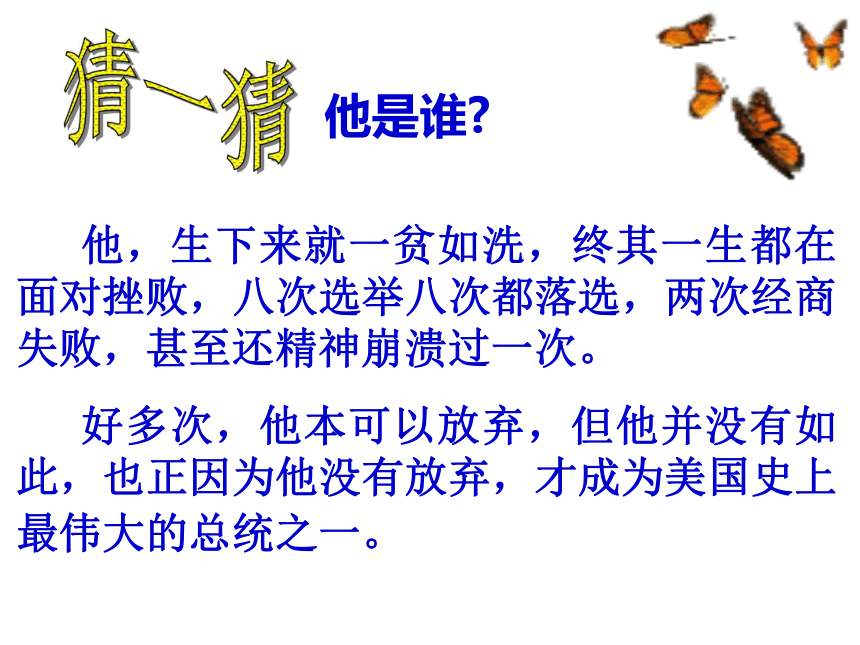 猜一猜 他是谁?

他，生下来就一贫如洗，终其一生都在面对挫败，八次选举八次都落选，两次经商失败，甚至还精神崩溃过一次。

好多次，他本可以放弃，但他并没有如此，也正因为他没有放弃，才成为美国史上最伟大的总统之一。